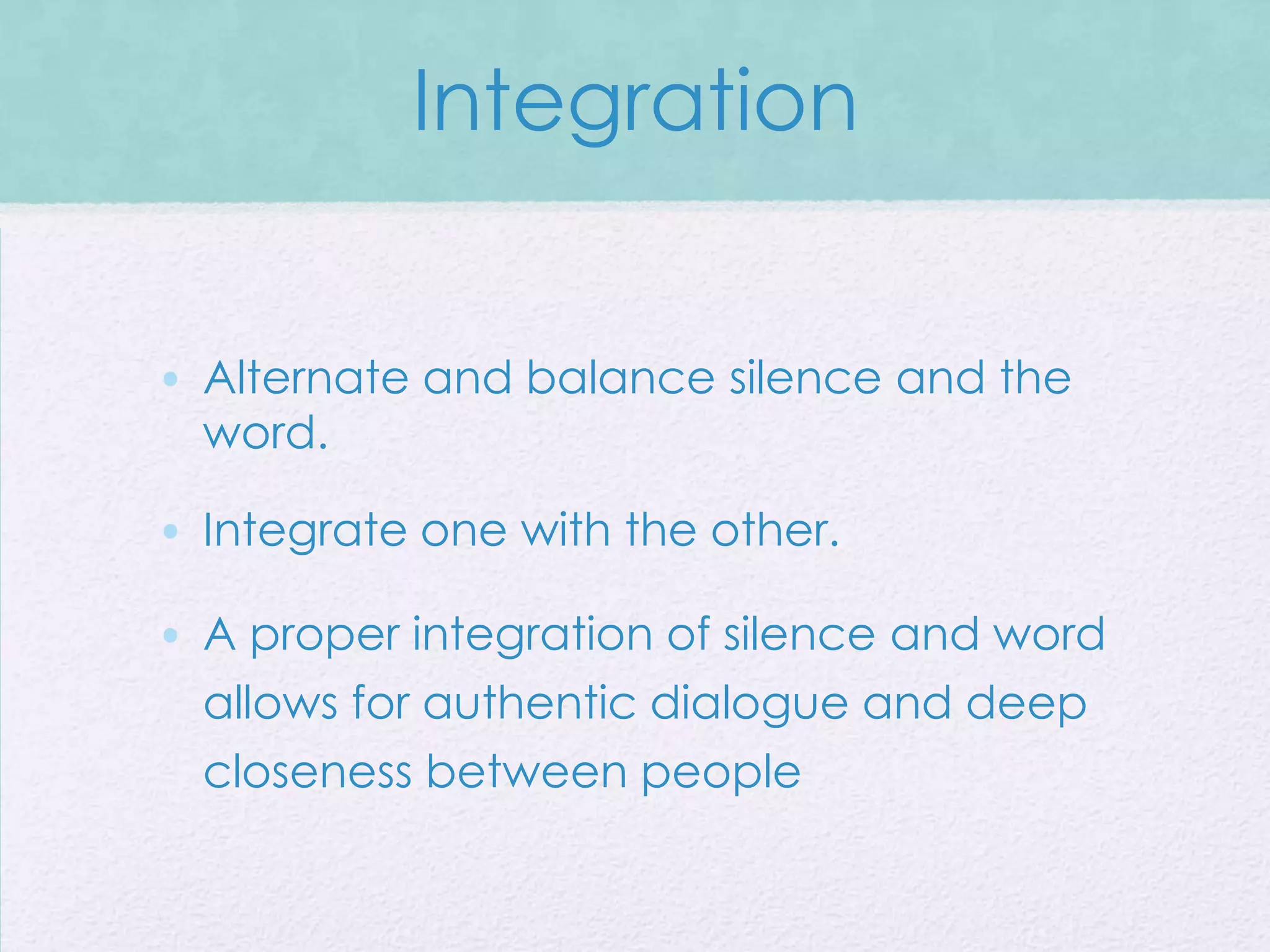 Integration

• Alternate and balance silence and the word.

• Integrate one with the other.

• A proper integration of silence and word allows for authentic dialogue and deep closeness between people